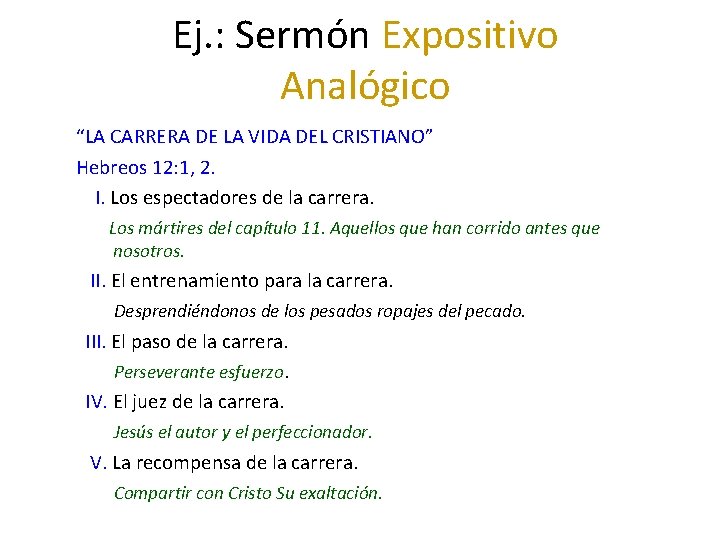 Ej.: Sermón Expositivo Analógico

“LA CARRERA DE LA VIDA DEL CRISTIANO”

Hebreos 12:1, 2.

I. Los espectadores de la carrera.

Los mártires del capítulo 11. Aquellos que han corrido antes que nosotros.

II. El entrenamiento para la carrera.

Desprendiéndonos de los pesados ropajes del pecado.

III. El paso de la carrera.

Perseverante esfuerzo.

IV. El juez de la carrera.

Jesús el autor y el perfeccionador.

V. La recompensa de la carrera.

Compartir con Cristo Su exaltación.